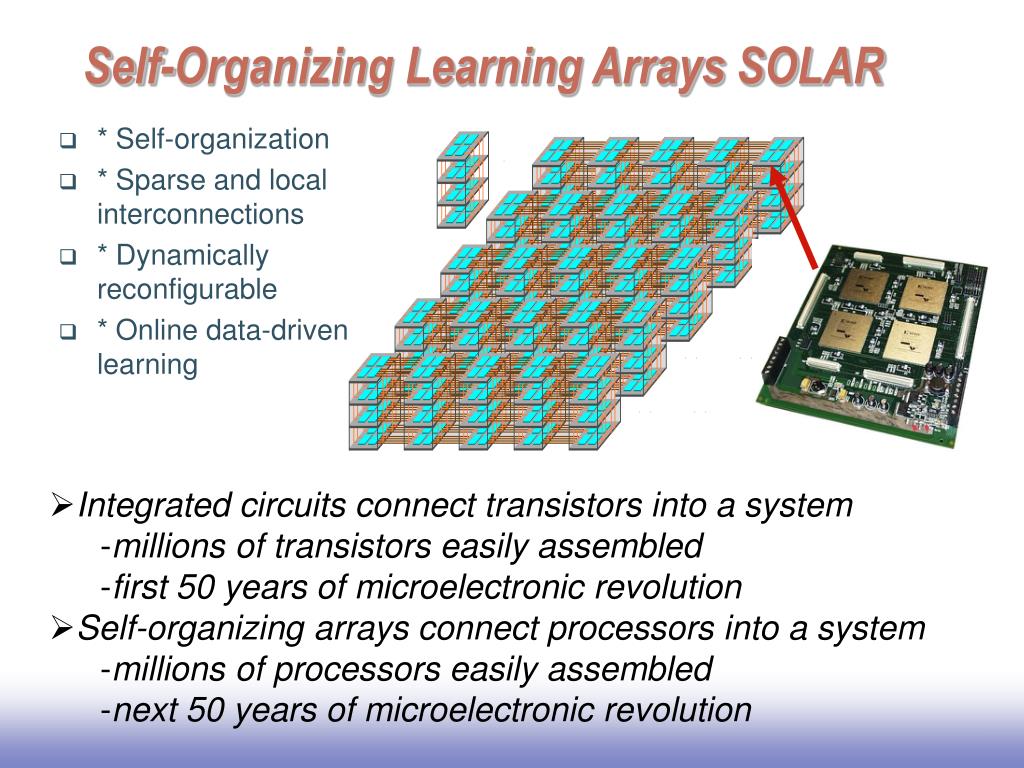 Self-Organizing Learning Arrays SOLAR

❑ * Self-organization
❑ * Sparse and local interconnections
❑ * Dynamically reconfigurable
❑ * Online data-driven learning

➢Integrated circuits connect transistors into a system
-millions of transistors easily assembled
-first 50 years of microelectronic revolution
➢Self-organizing arrays connect processors into a system
-millions of processors easily assembled
-next 50 years of microelectronic revolution